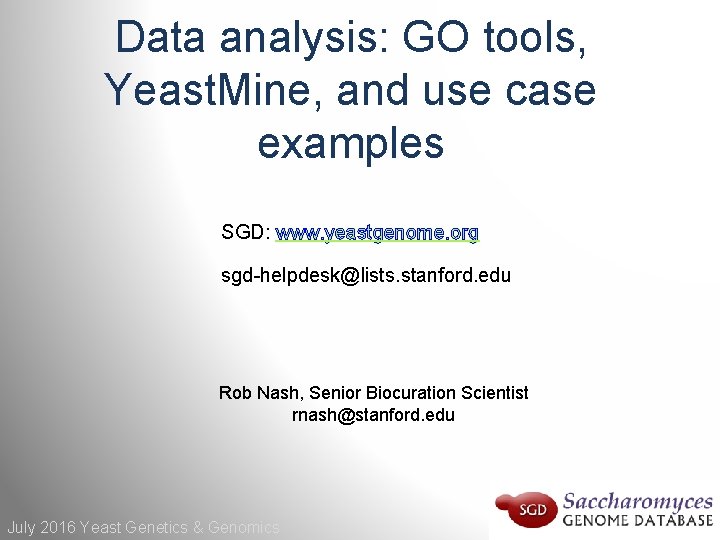 Data analysis: GO tools, YeastMine, and use case examples

SGD: www.yeastgenome.org

sgd-helpdesk@lists.stanford.edu

Rob Nash, Senior Biocuration Scientist
rnash@stanford.edu

July 2016 Yeast Genetics & Genomics

SGD Saccharomyces GENOME DATABASE